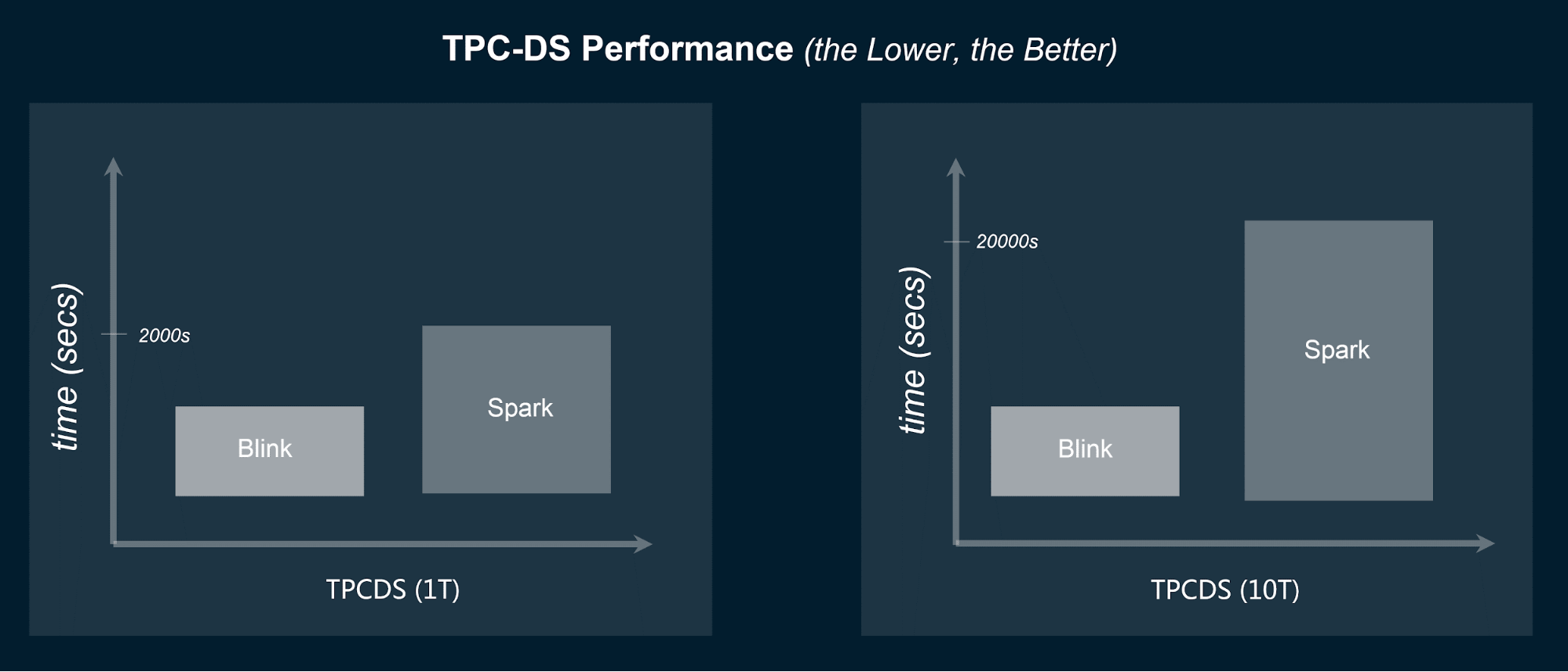 TPC-DS Performance (the Lower, the Better)

time (secs)

2000s

Blink

Spark

TPCDS (1T)

time (secs)

20000s

Blink

Spark

TPCDS (10T)